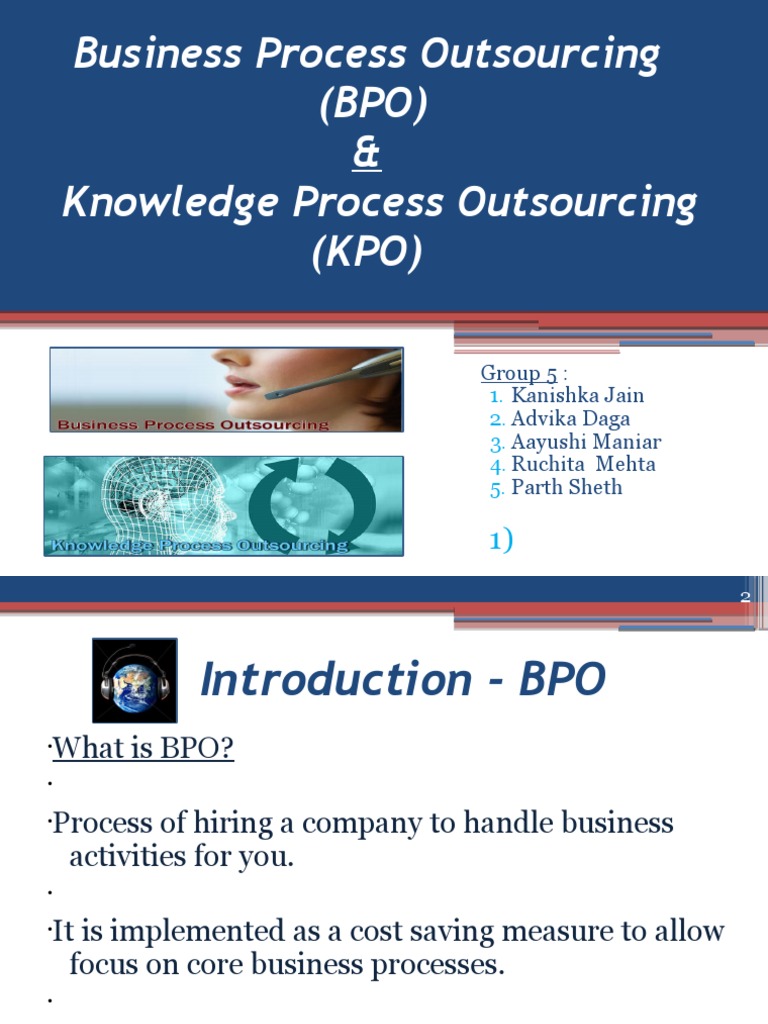 Business Process Outsourcing (BPO)
&
Knowledge Process Outsourcing (KPO)

Business Process Outsourcing

Knowledge Process Outsourcing

Group 5 :
1. Kanishka Jain
2. Advika Daga
3. Aayushi Maniar
4. Ruchita Mehta
5. Parth Sheth

1)

2

Introduction - BPO

·What is BPO?

·

·Process of hiring a company to handle business activities for you.

·

·It is implemented as a cost saving measure to allow focus on core business processes.

·